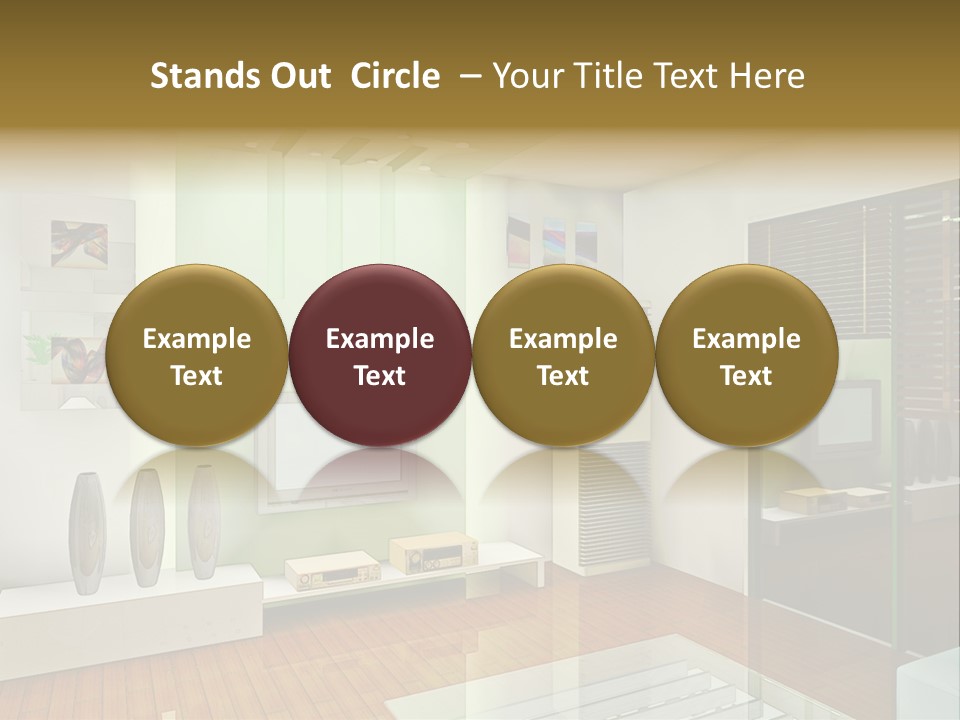 Stands Out Circle – Your Title Text Here

Example Text

Example Text

Example Text

Example Text